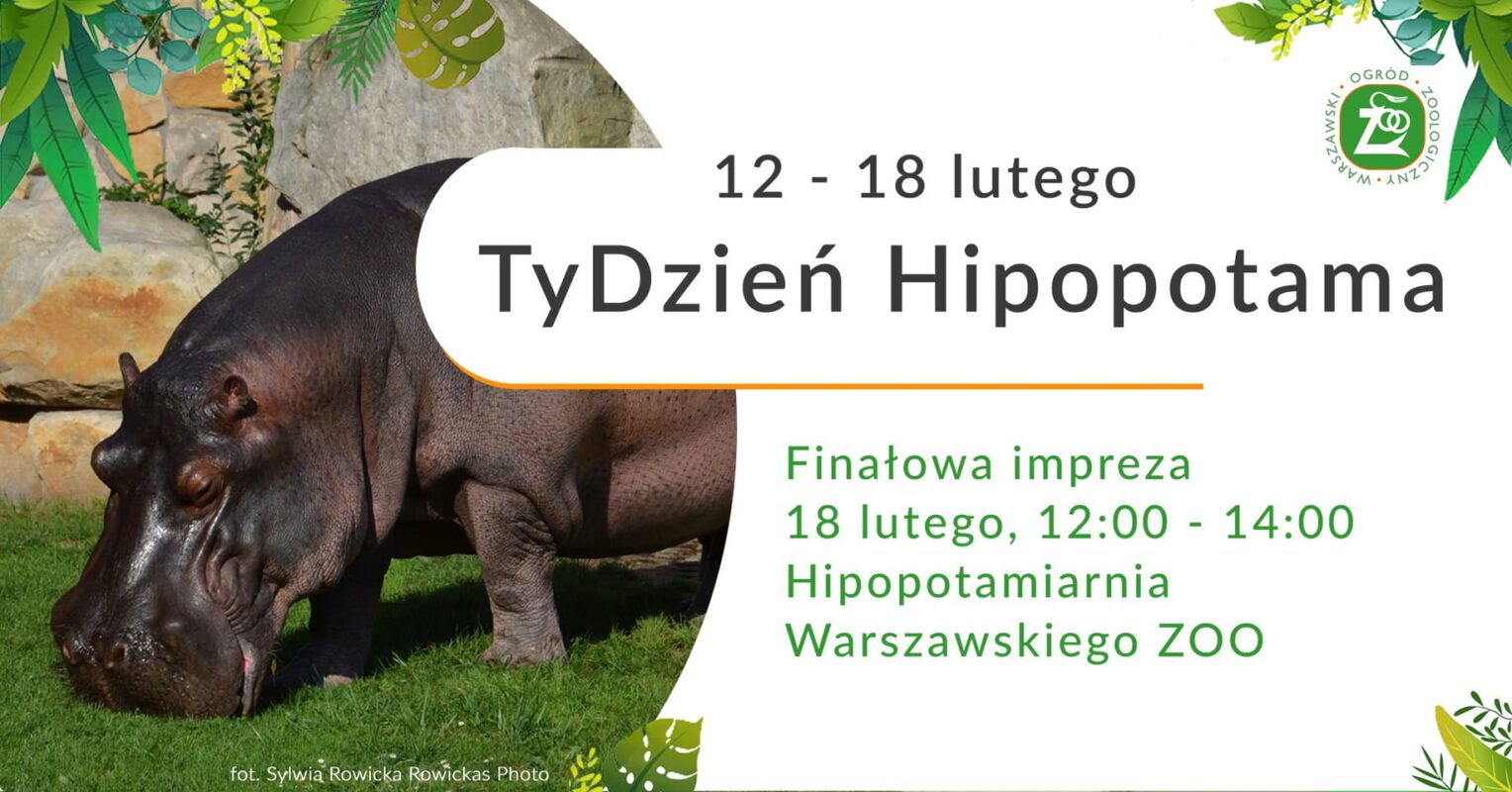 WARSZAWSKI OGRÓD ZOOLOGICZNY
ZOO

12 - 18 lutego
TyDzień Hipopotama

Finałowa impreza
18 lutego, 12:00 - 14:00
Hipopotamiarnia
Warszawskiego ZOO

fot. Sylwia Rowicka Rowickas Photo